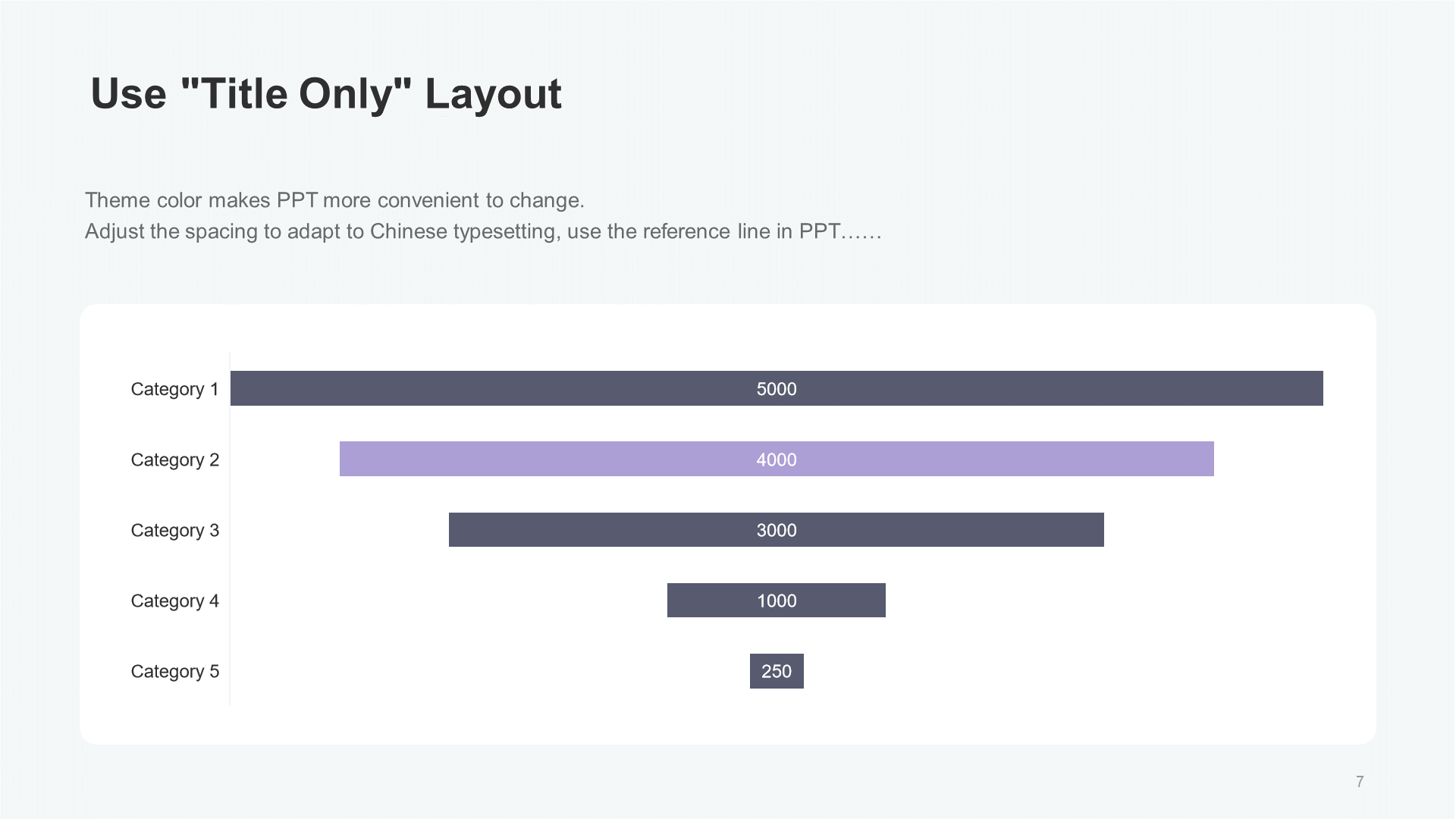 Use "Title Only" Layout

Theme color makes PPT more convenient to change.
Adjust the spacing to adapt to Chinese typesetting, use the reference line in PPT……

Category 1
5000
Category 2
4000
Category 3
3000
Category 4
1000
Category 5
250

7